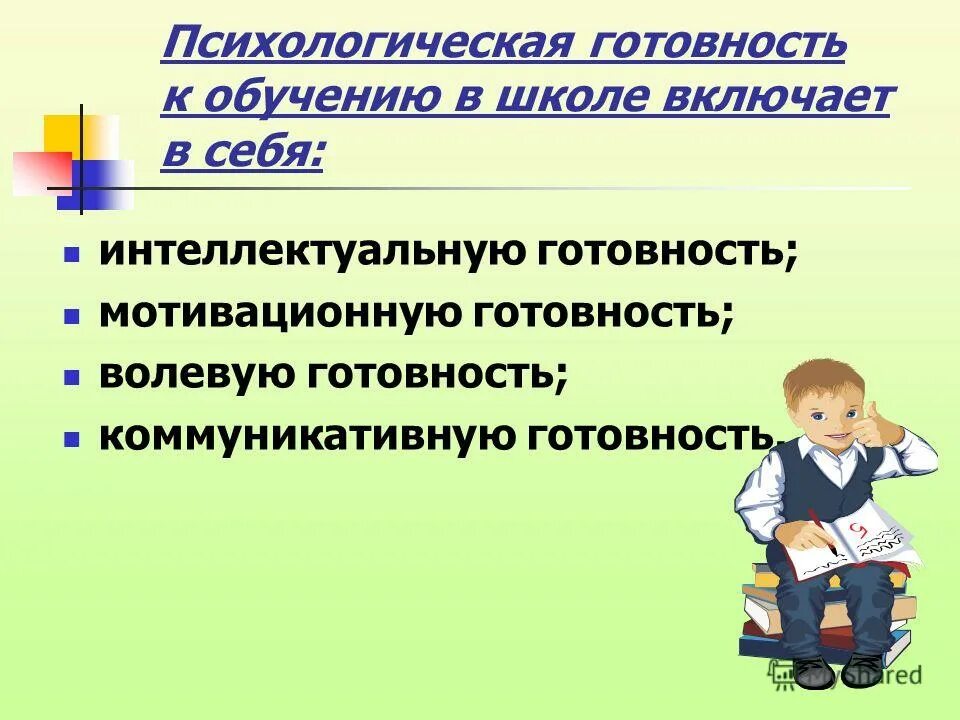 Психологическая готовность к обучению в школе включает в себя:

- интеллектуальную готовность;
- мотивационную готовность;
- волевую готовность;
- коммуникативную готовность.

5

MyShared